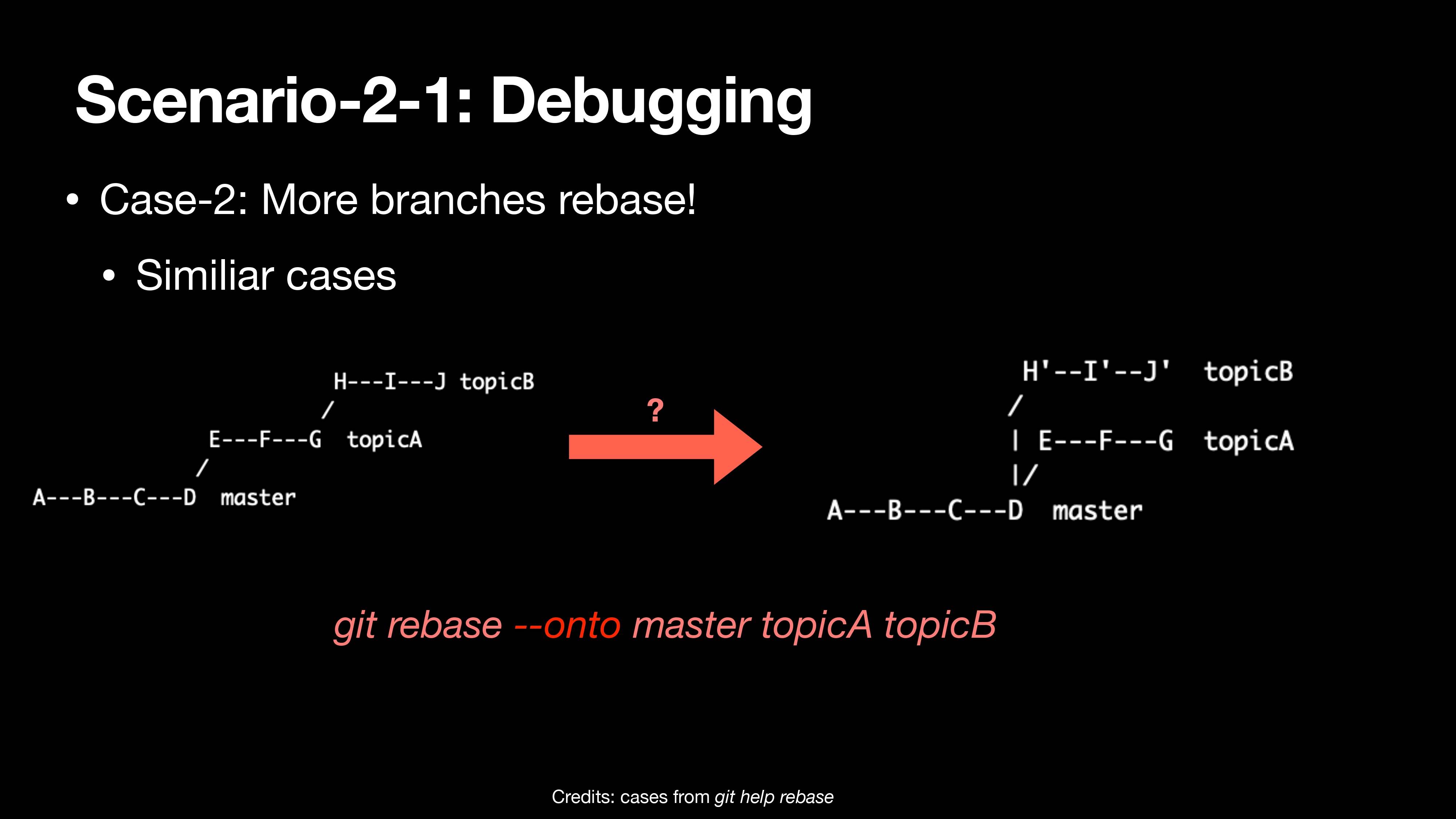 Scenario-2-1: Debugging

• Case-2: More branches rebase!

• Similiar cases

H---I---J topicB
/
E---F---G topicA
/
A---B---C---D master

?

H'--I'--J' topicB
/
| E---F---G topicA
|/
A---B---C---D master

git rebase --onto master topicA topicB

Credits: cases from git help rebase